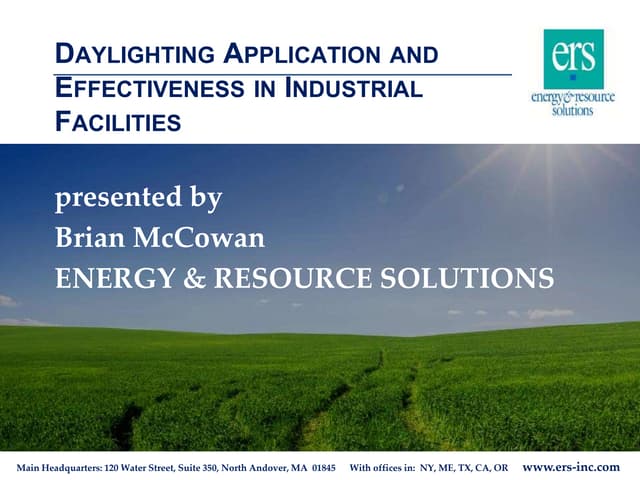 DAYLIGHTING APPLICATION AND EFFECTIVENESS IN INDUSTRIAL FACILITIES

ers
energy & resource solutions

presented by
Brian McCowan
ENERGY & RESOURCE SOLUTIONS

Main Headquarters: 120 Water Street, Suite 350, North Andover, MA 01845 With offices in: NY, ME, TX, CA, OR www.ers-inc.com